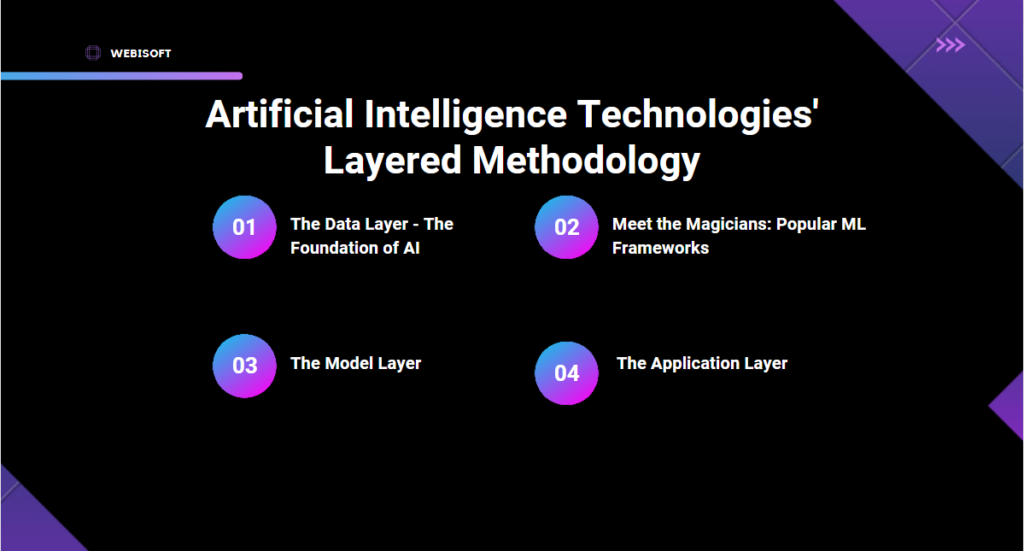 WEBISOFT

Artificial Intelligence Technologies' Layered Methodology

01 The Data Layer - The Foundation of AI

02 Meet the Magicians: Popular ML Frameworks

03 The Model Layer

04 The Application Layer